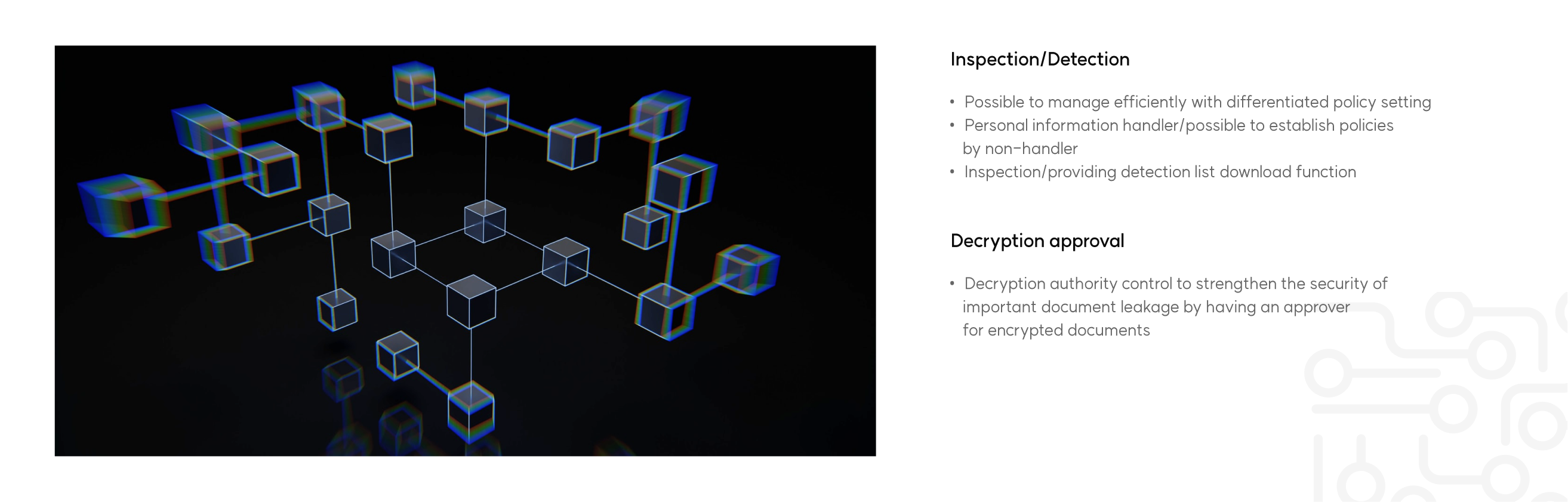 Inspection/Detection

• Possible to manage efficiently with differentiated policy setting
• Personal information handler/possible to establish policies by non-handler
• Inspection/providing detection list download function

Decryption approval

• Decryption authority control to strengthen the security of important document leakage by having an approver for encrypted documents